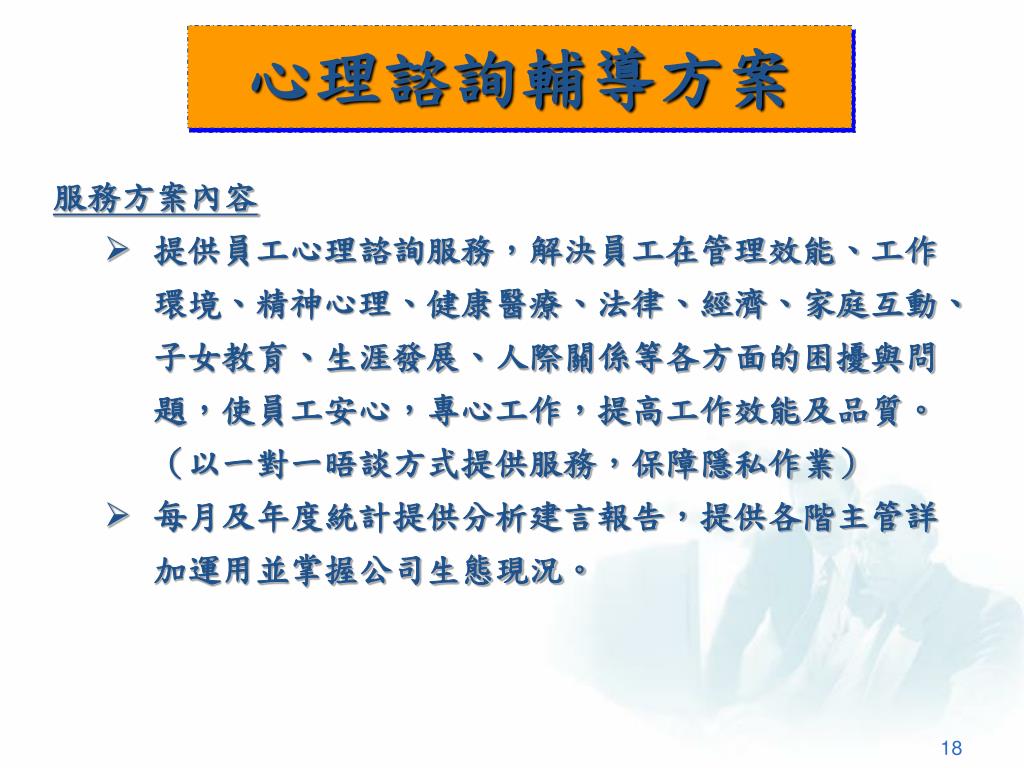 心理諮詢輔導方案

服務方案內容

➢ 提供員工心理諮詢服務，解決員工在管理效能、工作環境、精神心理、健康醫療、法律、經濟、家庭互動、子女教育、生涯發展、人際關係等各方面的困擾與問題，使員工安心，專心工作，提高工作效能及品質。（以一對一晤談方式提供服務，保障隱私作業）

➢ 每月及年度統計提供分析建言報告，提供各階主管詳加運用並掌握公司生態現況。

18